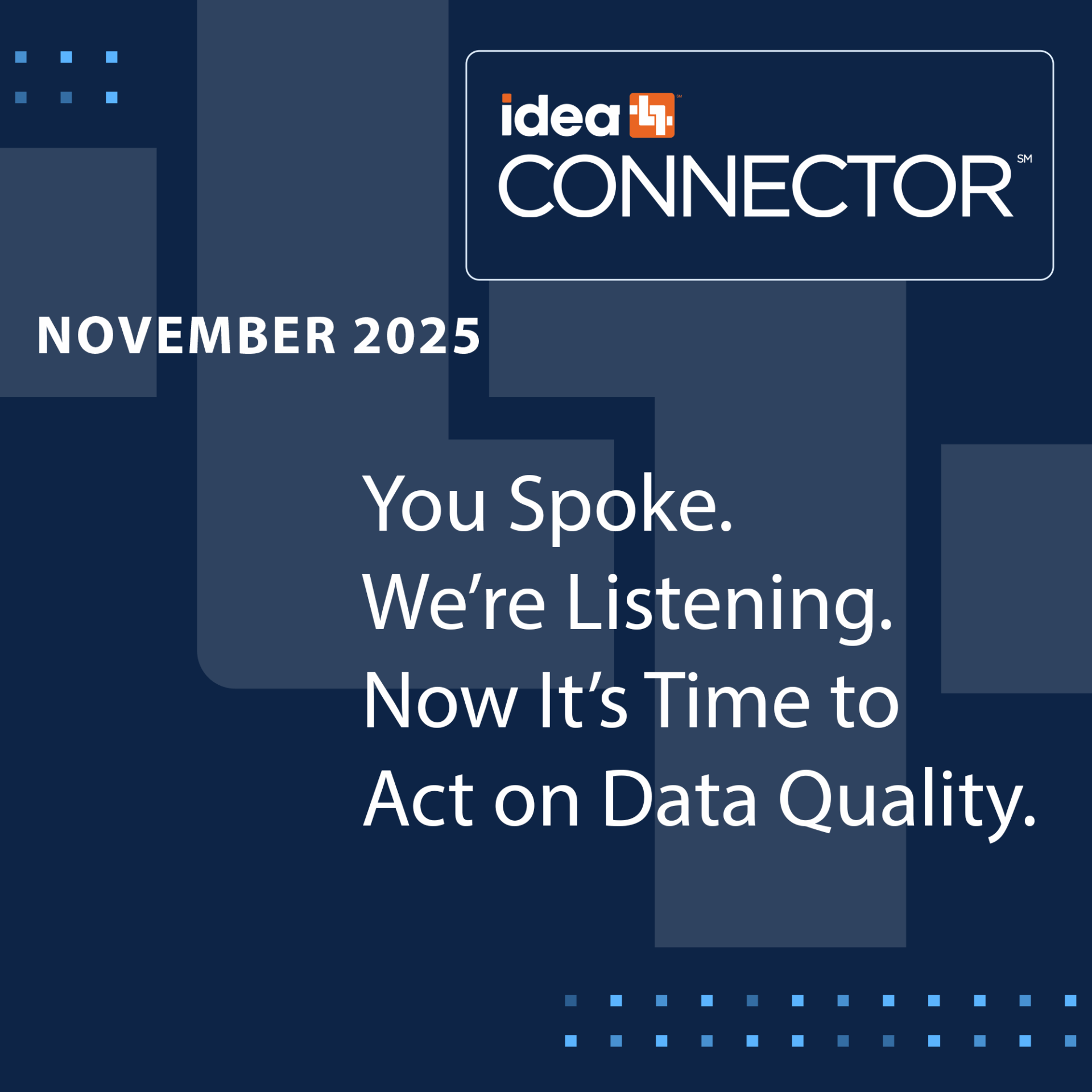 idea SM

CONNECTOR SM

NOVEMBER 2025

You Spoke.
We’re Listening.
Now It’s Time to
Act on Data Quality.